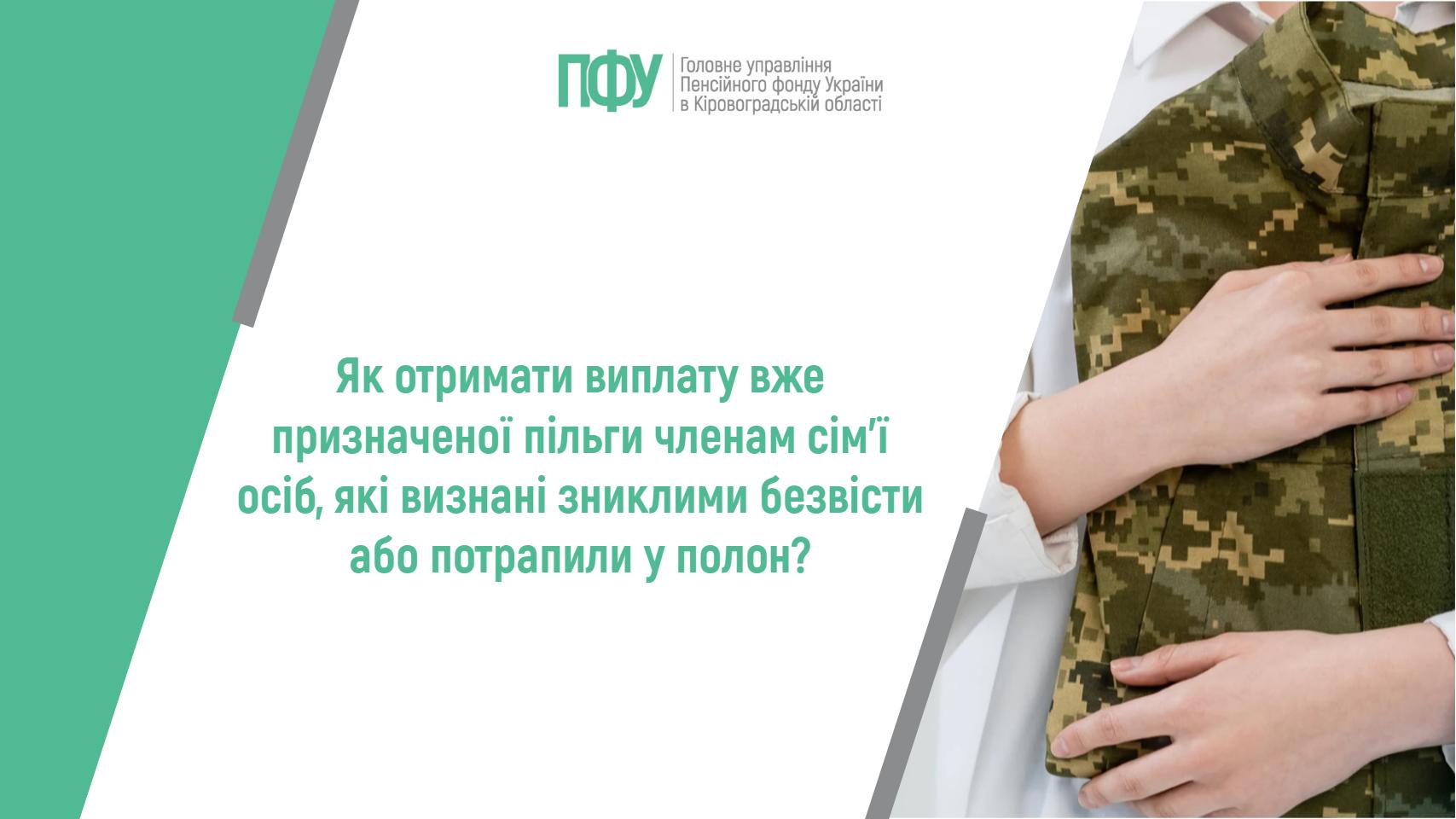 ПФУ Головне управління Пенсійного фонду України в Кіровоградській області

Як отримати виплату вже призначеної пільги членам сім'ї осіб, які визнані зниклими безвісти або потрапили у полон?